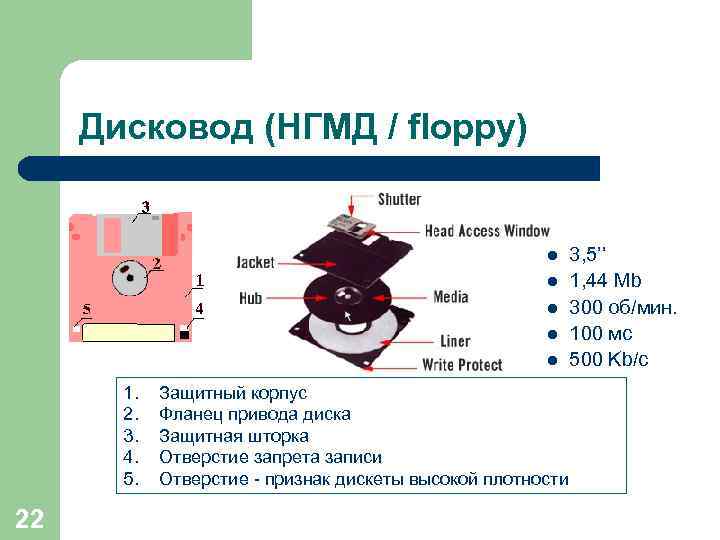 Дисковод (НГМД / floppy)

3
2
1
5
4

Shutter
Head Access Window
Jacket
Hub
Media
Liner
Write Protect

- 3,5''
- 1,44 Mb
- 300 об/мин.
- 100 мс
- 500 Kb/c

1. Защитный корпус
2. Фланец привода диска
3. Защитная шторка
4. Отверстие запрета записи
5. Отверстие - признак дискеты высокой плотности

22